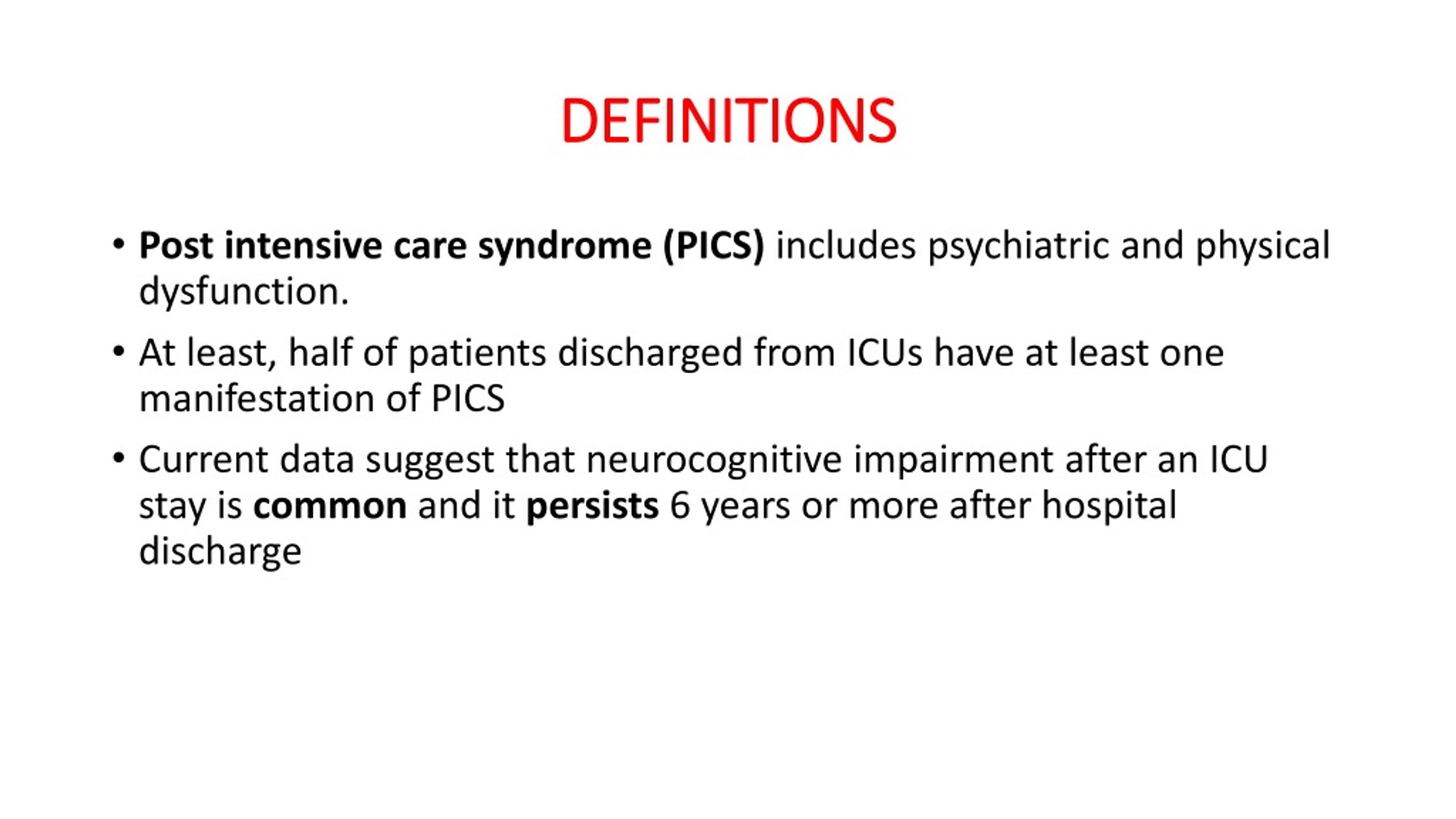 DEFINITIONS

• Post intensive care syndrome (PICS) includes psychiatric and physical dysfunction.

• At least, half of patients discharged from ICUs have at least one manifestation of PICS

• Current data suggest that neurocognitive impairment after an ICU stay is common and it persists 6 years or more after hospital discharge